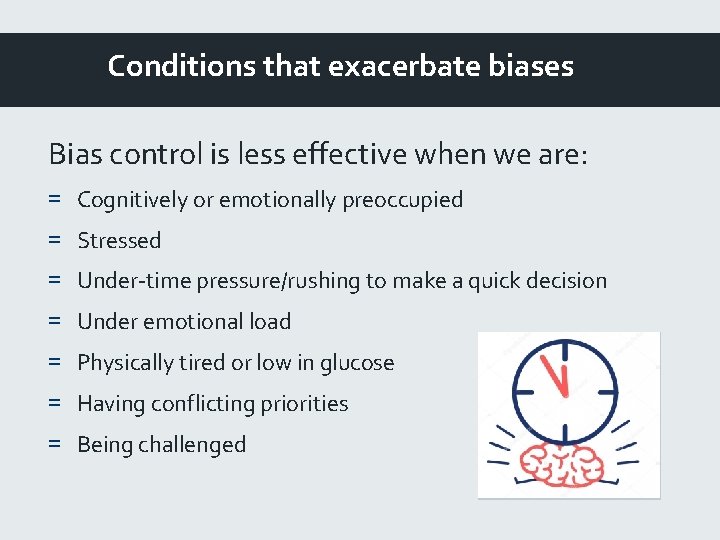 Conditions that exacerbate biases

Bias control is less effective when we are:

= Cognitively or emotionally preoccupied
= Stressed
= Under-time pressure/rushing to make a quick decision
= Under emotional load
= Physically tired or low in glucose
= Having conflicting priorities
= Being challenged